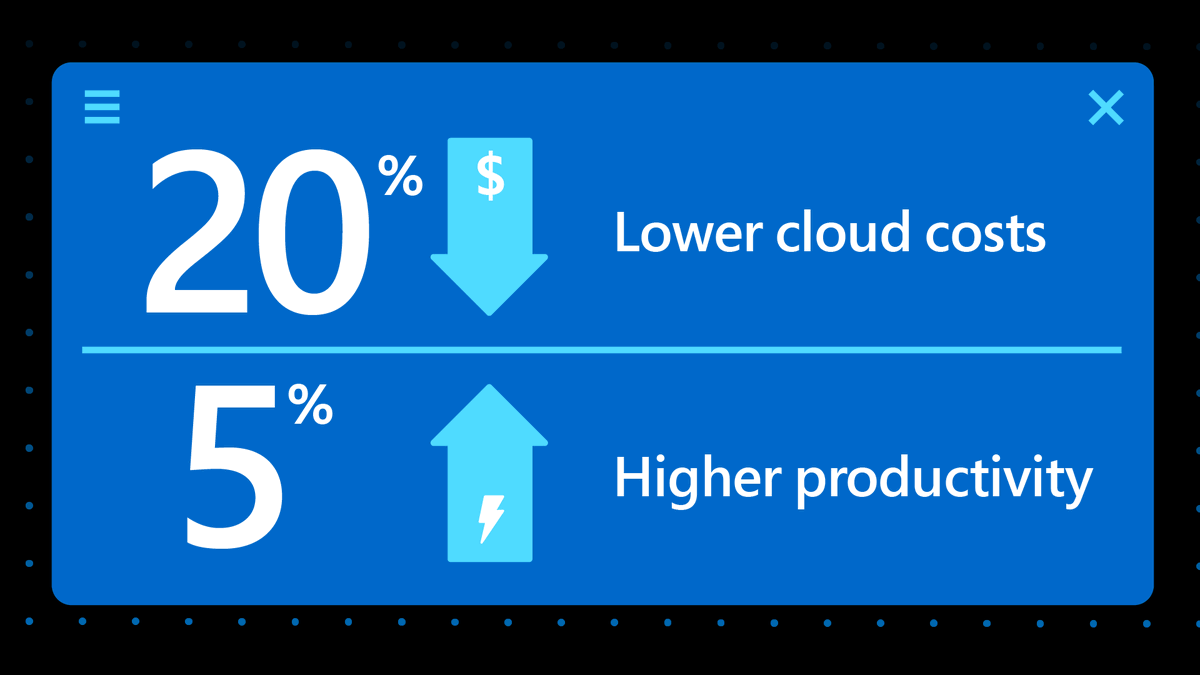 20%

$

Lower cloud costs

5%

Higher productivity